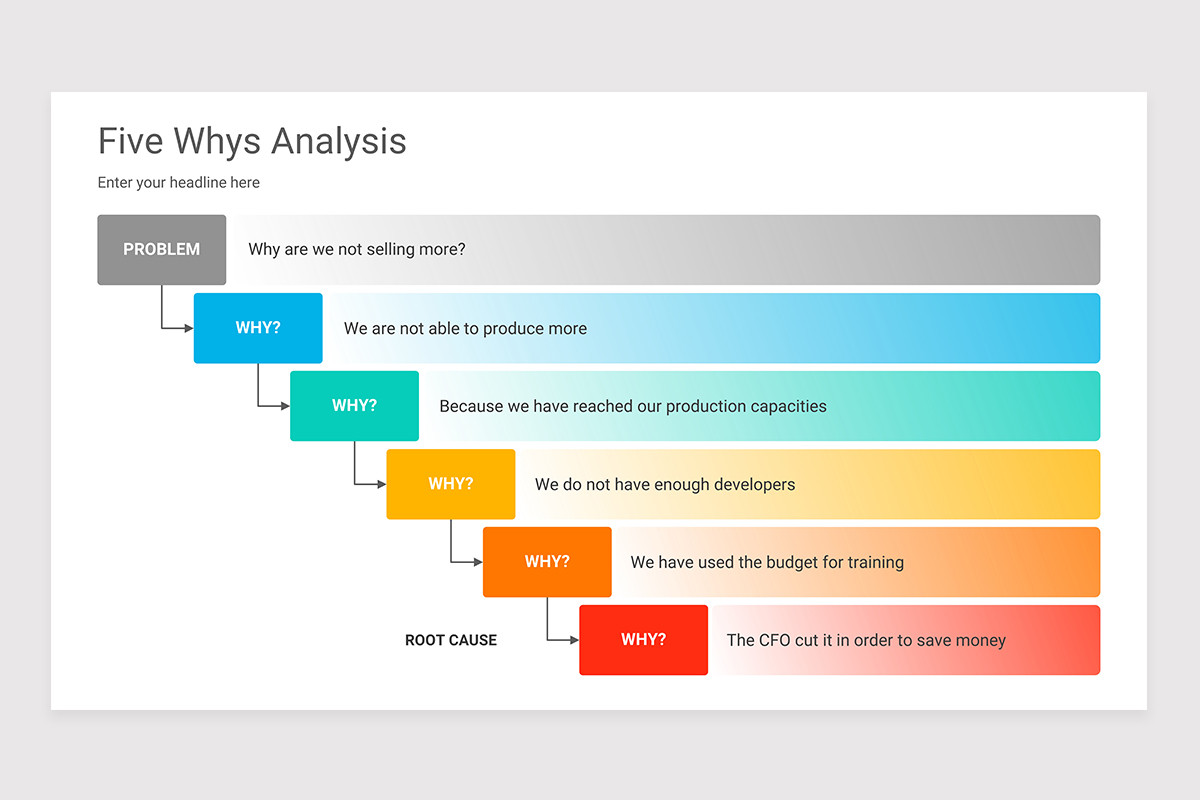 Five Whys Analysis

Enter your headline here

PROBLEM Why are we not selling more?

WHY? We are not able to produce more

WHY? Because we have reached our production capacities

WHY? We do not have enough developers

WHY? We have used the budget for training

ROOT CAUSE

WHY? The CFO cut it in order to save money